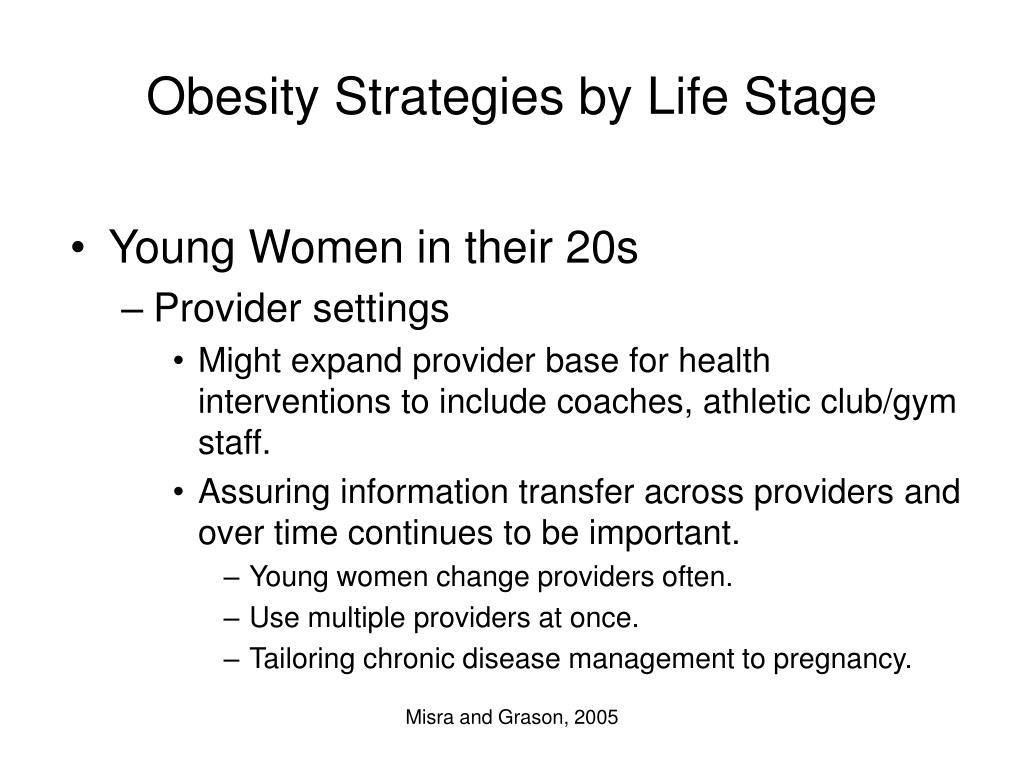 Obesity Strategies by Life Stage

• Young Women in their 20s
– Provider settings
• Might expand provider base for health interventions to include coaches, athletic club/gym staff.
• Assuring information transfer across providers and over time continues to be important.
– Young women change providers often.
– Use multiple providers at once.
– Tailoring chronic disease management to pregnancy.

Misra and Grason, 2005